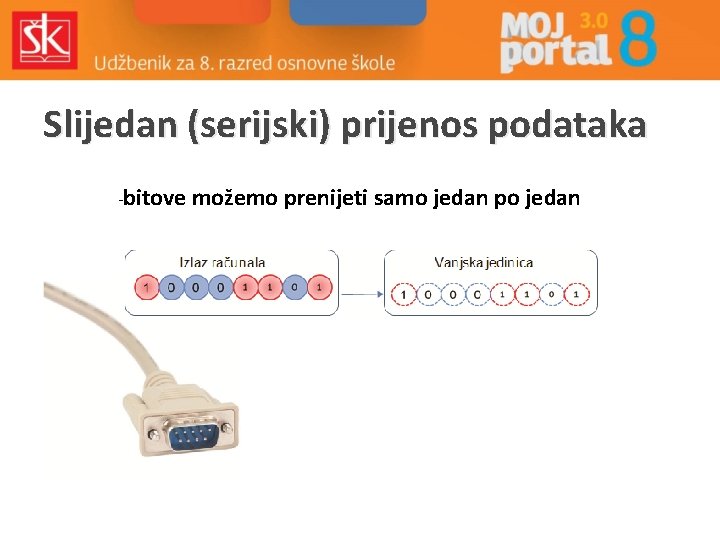 ŠK

Udžbenik za 8. razred osnovne škole

MOJ portal 3.0 8

Slijedan (serijski) prijenos podataka

-bitove možemo prenijeti samo jedan po jedan

Izlaz računala

1 0 0 0 1 1 0 1

Vanjska jedinica

1 0 0 0 1 1 0 1